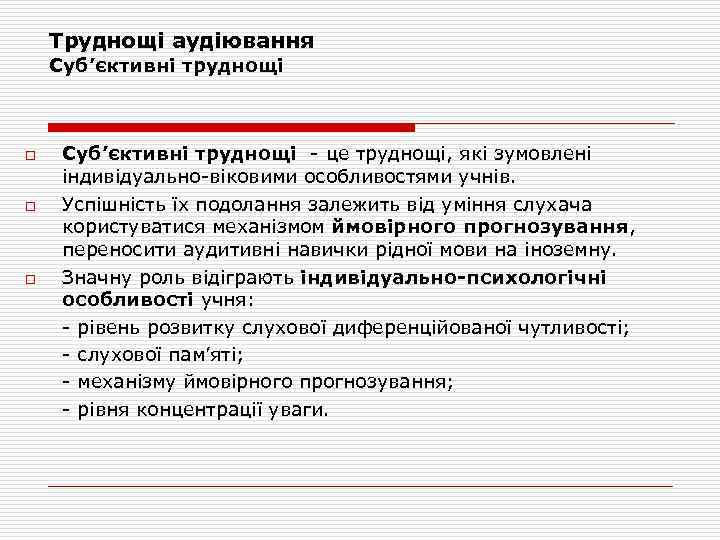 Труднощі аудіювання
Суб’єктивні труднощі

Суб’єктивні труднощі - це труднощі, які зумовлені індивідуально-віковими особливостями учнів.

Успішність їх подолання залежить від уміння слухача користуватися механізмом ймовірного прогнозування, переносити аудитивні навички рідної мови на іноземну.

Значну роль відіграють індивідуально-психологічні особливості учня:
- рівень розвитку слухової диференційованої чутливості;
- слухової пам’яті;
- механізму ймовірного прогнозування;
- рівня концентрації уваги.